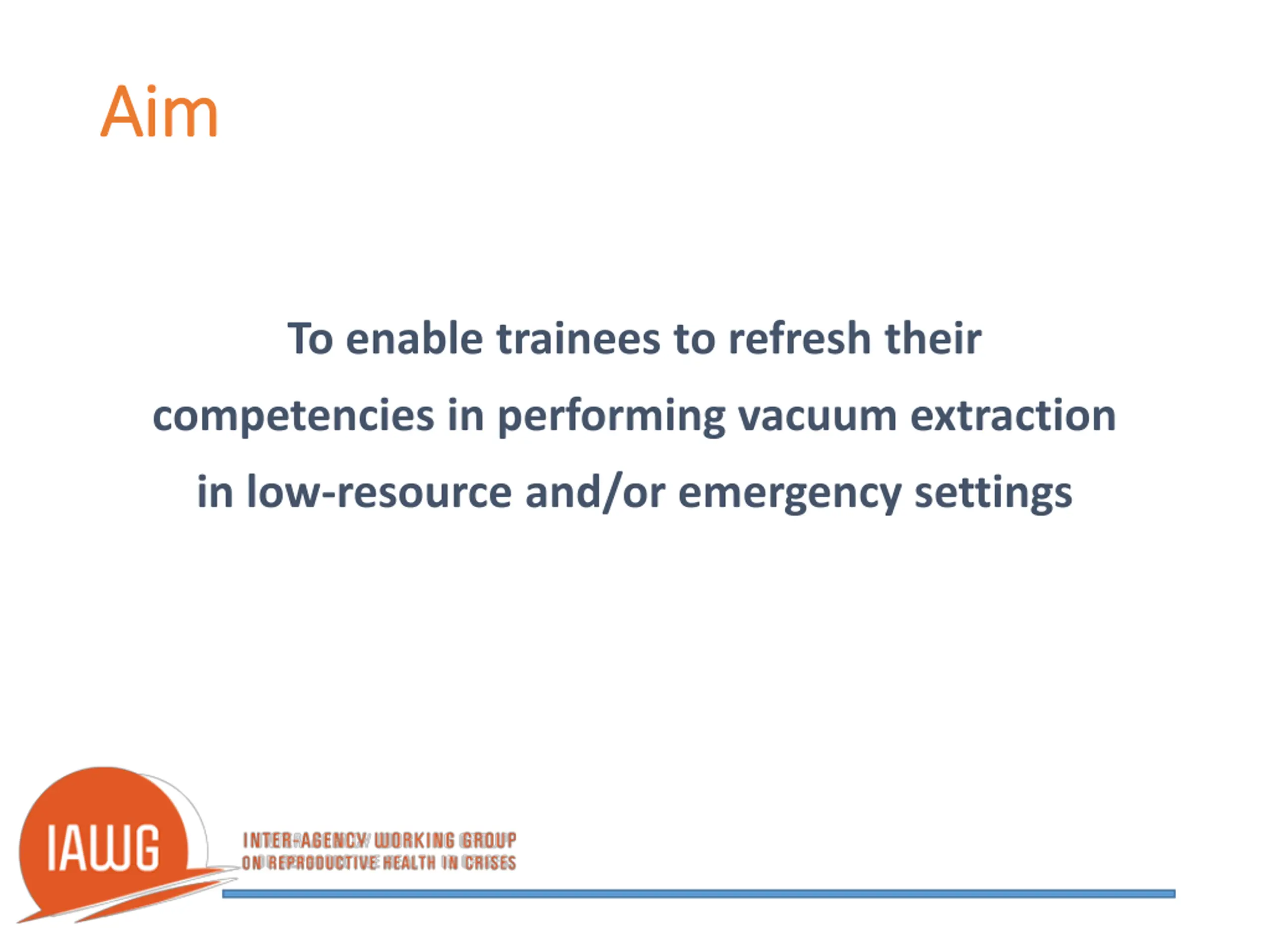 Aim

To enable trainees to refresh their competencies in performing vacuum extraction in low-resource and/or emergency settings

IAWG

INTER-AGENCY WORKING GROUP ON REPRODUCTIVE HEALTH IN CRISES